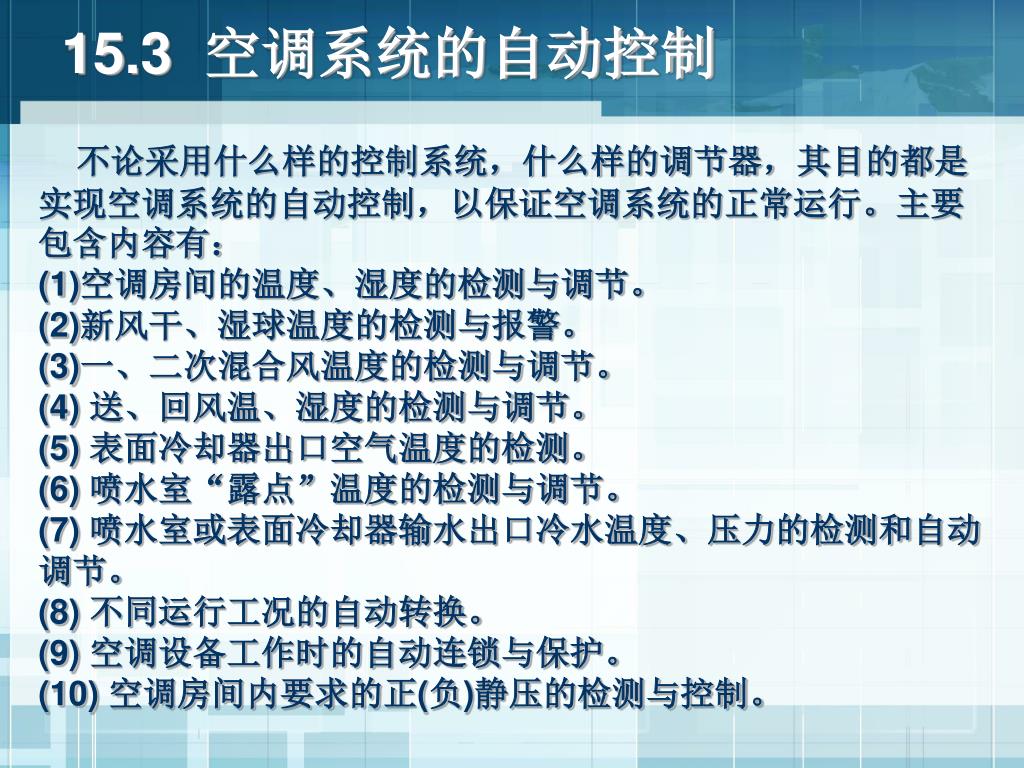 15.3 空调系统的自动控制

不论采用什么样的控制系统，什么样的调节器，其目的都是实现空调系统的自动控制，以保证空调系统的正常运行。主要包含内容有：
(1)空调房间的温度、湿度的检测与调节。
(2)新风干、湿球温度的检测与报警。
(3)一、二次混合风温度的检测与调节。
(4) 送、回风温、湿度的检测与调节。
(5) 表面冷却器出口空气温度的检测。
(6) 喷水室“露点”温度的检测与调节。
(7) 喷水室或表面冷却器输水出口冷水温度、压力的检测和自动调节。
(8) 不同运行工况的自动转换。
(9) 空调设备工作时的自动连锁与保护。
(10) 空调房间内要求的正(负)静压的检测与控制。